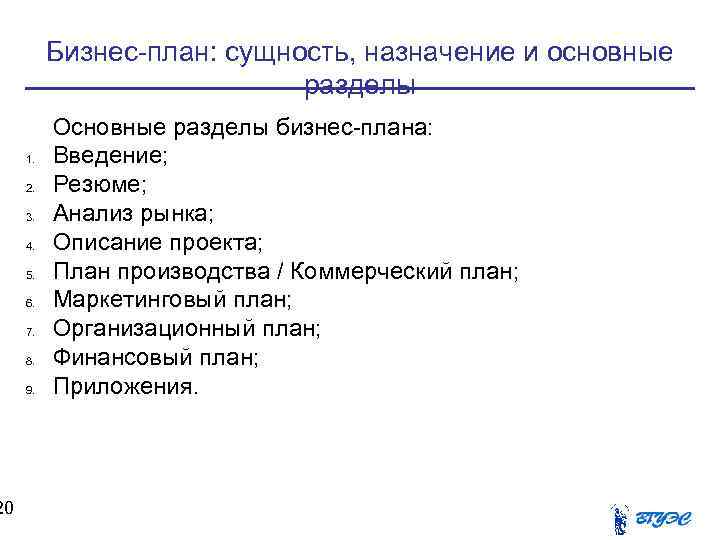 Бизнес-план: сущность, назначение и основные разделы

Основные разделы бизнес-плана:
1. Введение;
2. Резюме;
3. Анализ рынка;
4. Описание проекта;
5. План производства / Коммерческий план;
6. Маркетинговый план;
7. Организационный план;
8. Финансовый план;
9. Приложения.

20

ВГУЭС